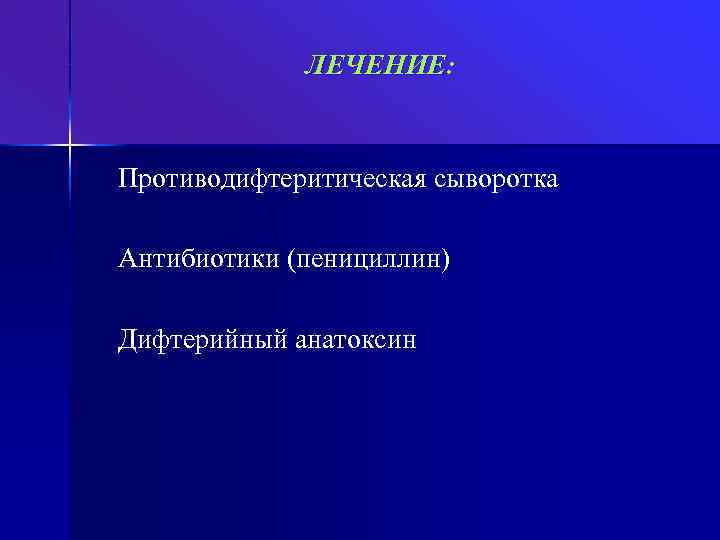 ЛЕЧЕНИЕ:

Противодифтеритическая сыворотка

Антибиотики (пенициллин)

Дифтерийный анатоксин